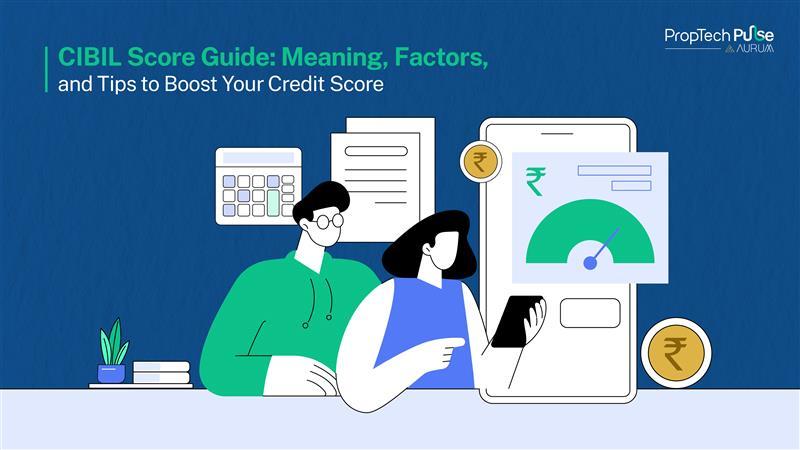 CIBIL Score Guide: Meaning, Factors, and Tips to Boost Your Credit Score

PropTech Pulse
AURUM

₹

₹

₹